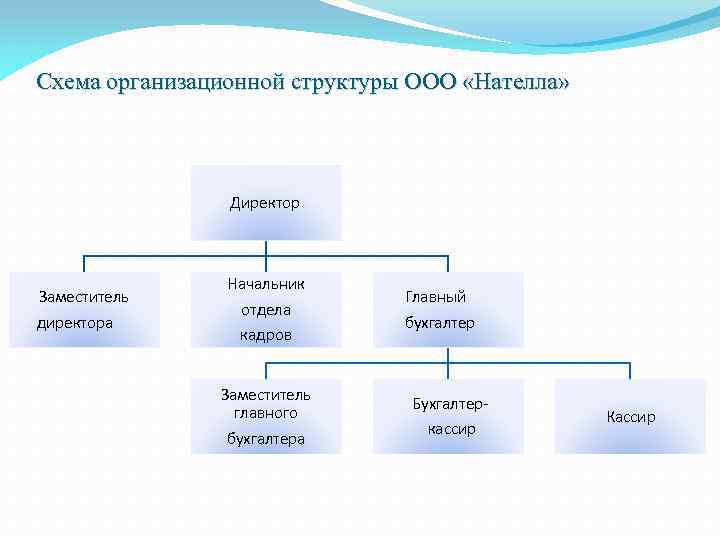 Схема организационной структуры ООО «Нателла»

Директор

Заместитель директора

Начальник отдела кадров

Главный бухгалтер

Заместитель главного бухгалтера

Бухгалтер-кассир

Кассир